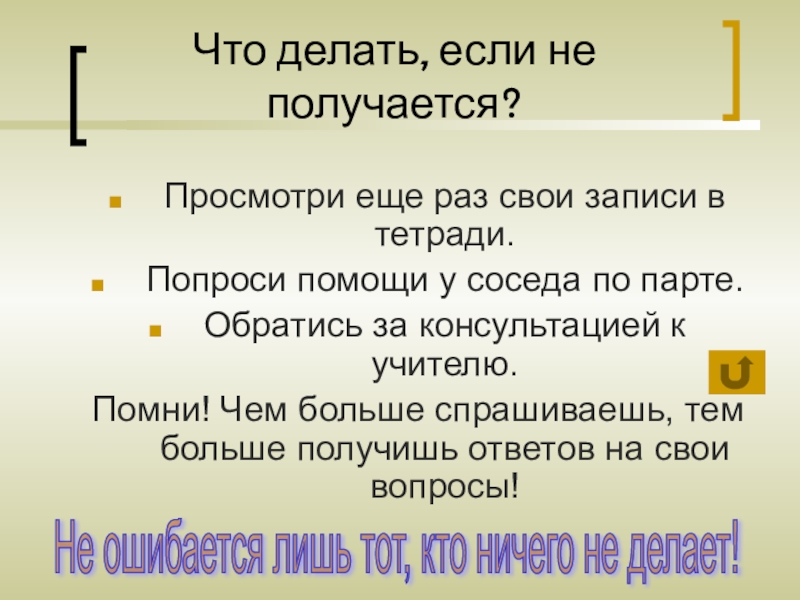 Что делать, если не получается?

Просмотри еще раз свои записи в тетради.

Попроси помощи у соседа по парте.

Обратись за консультацией к учителю.

Помни! Чем больше спрашиваешь, тем больше получишь ответов на свои вопросы!

Не ошибается лишь тот, кто ничего не делает!